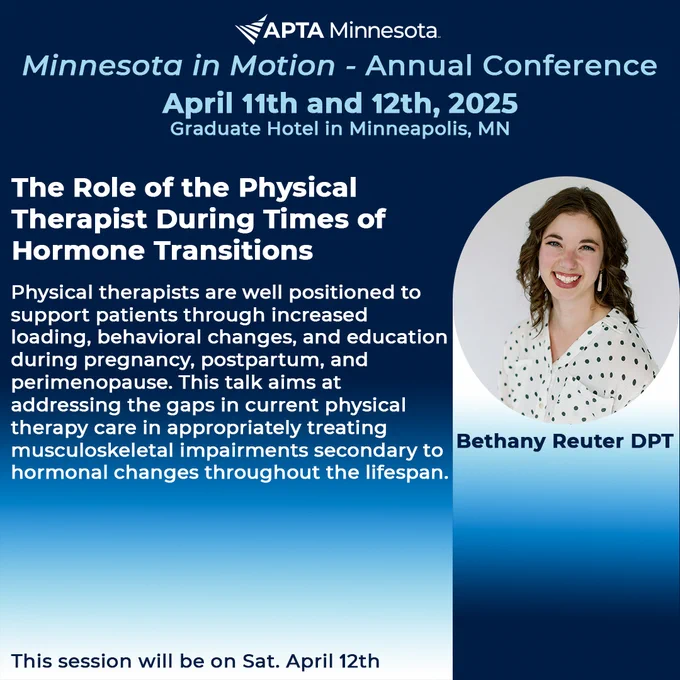 APTA Minnesota

Minnesota in Motion - Annual Conference
April 11th and 12th, 2025
Graduate Hotel in Minneapolis, MN

The Role of the Physical Therapist During Times of Hormone Transitions

Physical therapists are well positioned to support patients through increased loading, behavioral changes, and education during pregnancy, postpartum, and perimenopause. This talk aims at addressing the gaps in current physical therapy care in appropriately treating musculoskeletal impairments secondary to hormonal changes throughout the lifespan.

Bethany Reuter DPT

This session will be on Sat. April 12th